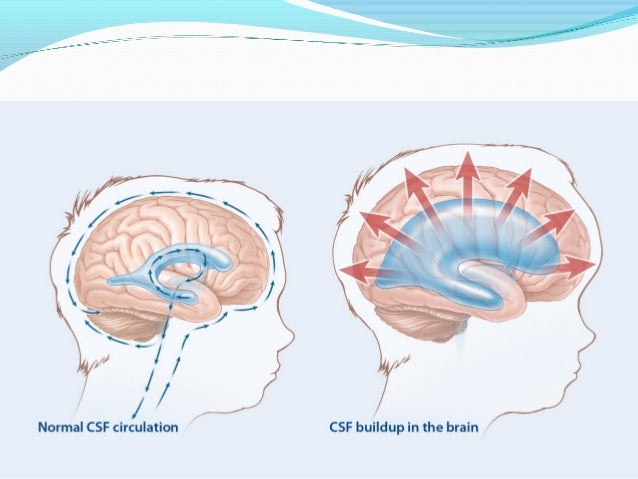 Normal CSF circulation

CSF buildup in the brain